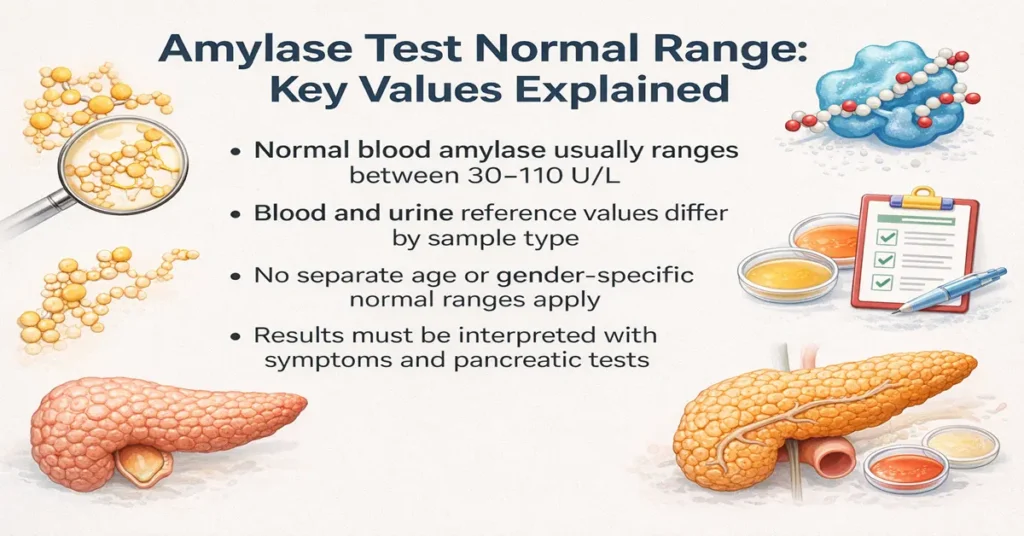 Amylase Test Normal Range: Key Values Explained

• Normal blood amylase usually ranges between 30–110 U/L

• Blood and urine reference values differ by sample type

• No separate age or gender-specific normal ranges apply

• Results must be interpreted with symptoms and pancreatic tests